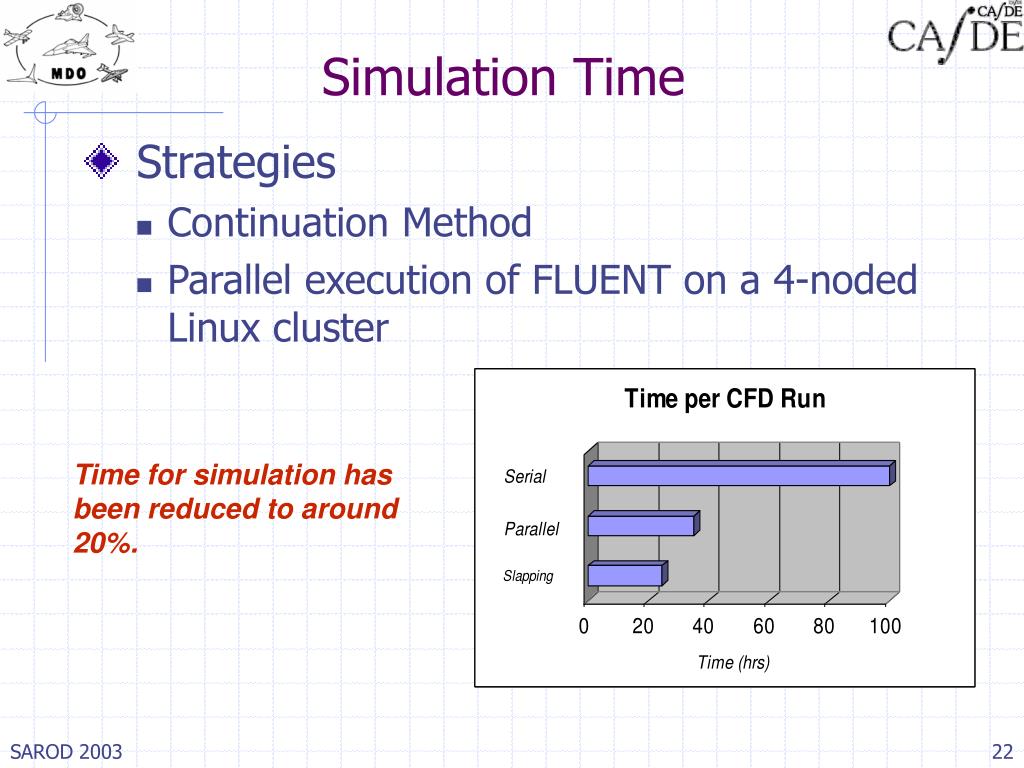 MDO

CA/DE

Simulation Time

Strategies

Continuation Method

Parallel execution of FLUENT on a 4-noded Linux cluster

Time for simulation has been reduced to around 20%.

Time per CFD Run

Serial

Parallel

Slapping

0 20 40 60 80 100

Time (hrs)

SAROD 2003

22